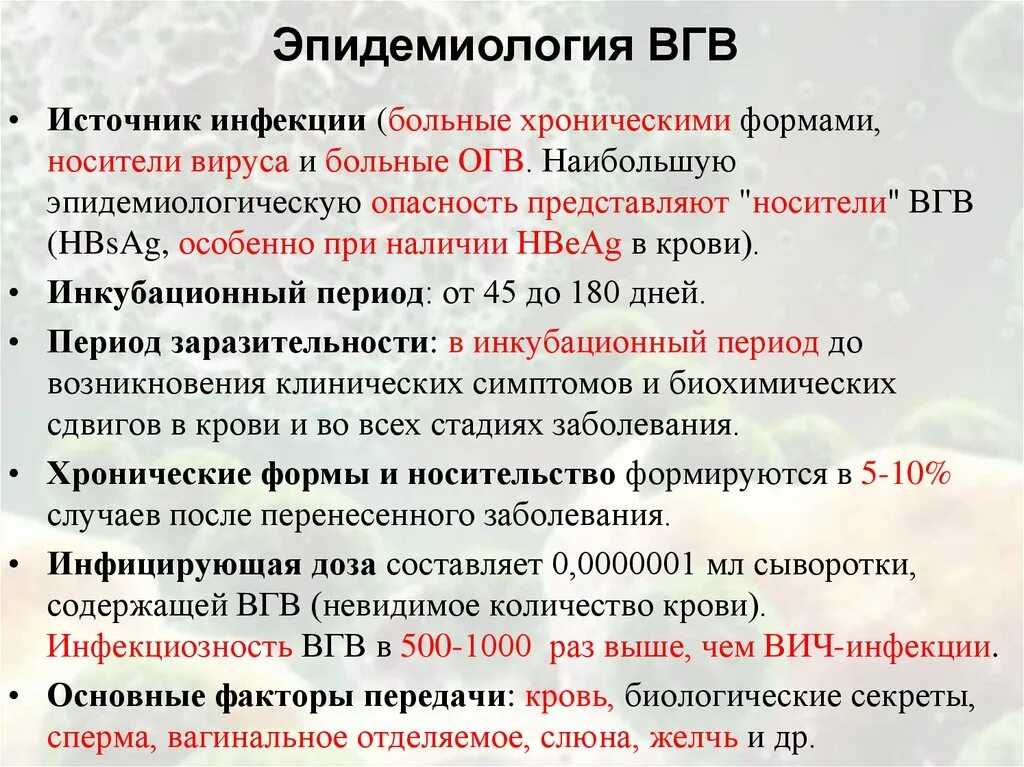 Эпидемиология ВГВ

• Источник инфекции (больные хроническими формами, носители вируса и больные ОГВ. Наибольшую эпидемиологическую опасность представляют "носители" ВГВ (HBsAg, особенно при наличии HBeAg в крови).
• Инкубационный период: от 45 до 180 дней.
• Период заразительности: в инкубационный период до возникновения клинических симптомов и биохимических сдвигов в крови и во всех стадиях заболевания.
• Хронические формы и носительство формируются в 5-10% случаев после перенесенного заболевания.
• Инфицирующая доза составляет 0,0000001 мл сыворотки, содержащей ВГВ (невидимое количество крови). Инфекциозность ВГВ в 500-1000 раз выше, чем ВИЧ-инфекции.
• Основные факторы передачи: кровь, биологические секреты, сперма, вагинальное отделяемое, слюна, желчь и др.